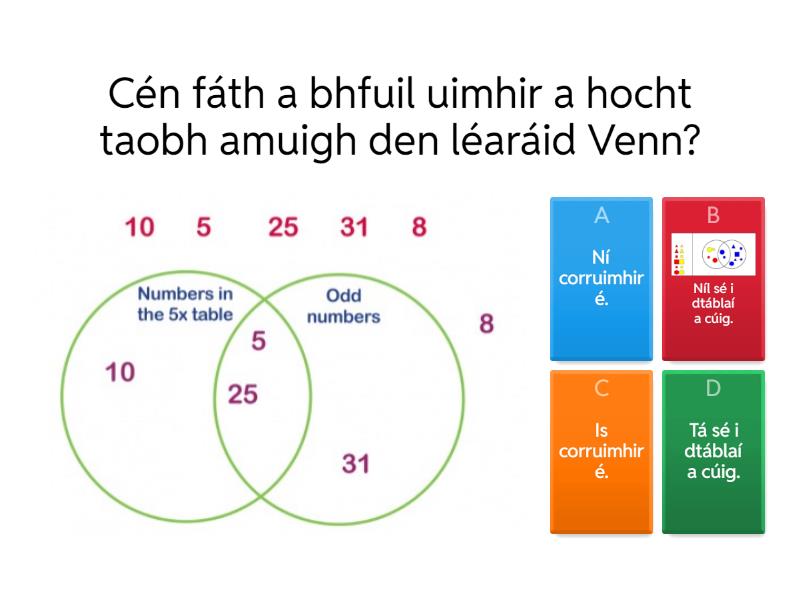 Cén fáth a bhfuil uimhir a hocht taobh amuigh den léaráid Venn?

10 5 25 31 8

Numbers in the 5x table

Odd numbers

10

5

25

31

8

A
Ní corruimhir é.

B
Níl sé i dtáblaí a cúig.

C
Is corruimhir é.

D
Tá sé i dtáblaí a cúig.